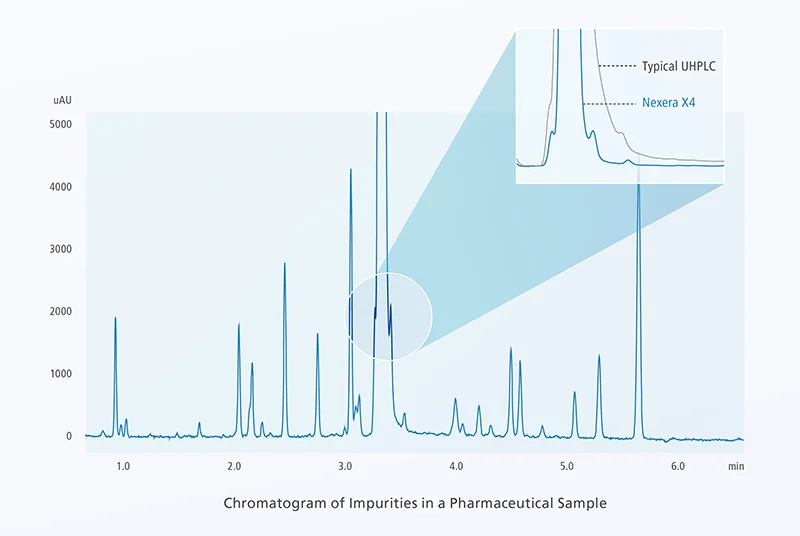 Typical UHPLC
Nexera X4

uAU
5000
4000
3000
2000
1000
0

1.0
2.0
3.0
4.0
5.0
6.0
min

Chromatogram of Impurities in a Pharmaceutical Sample